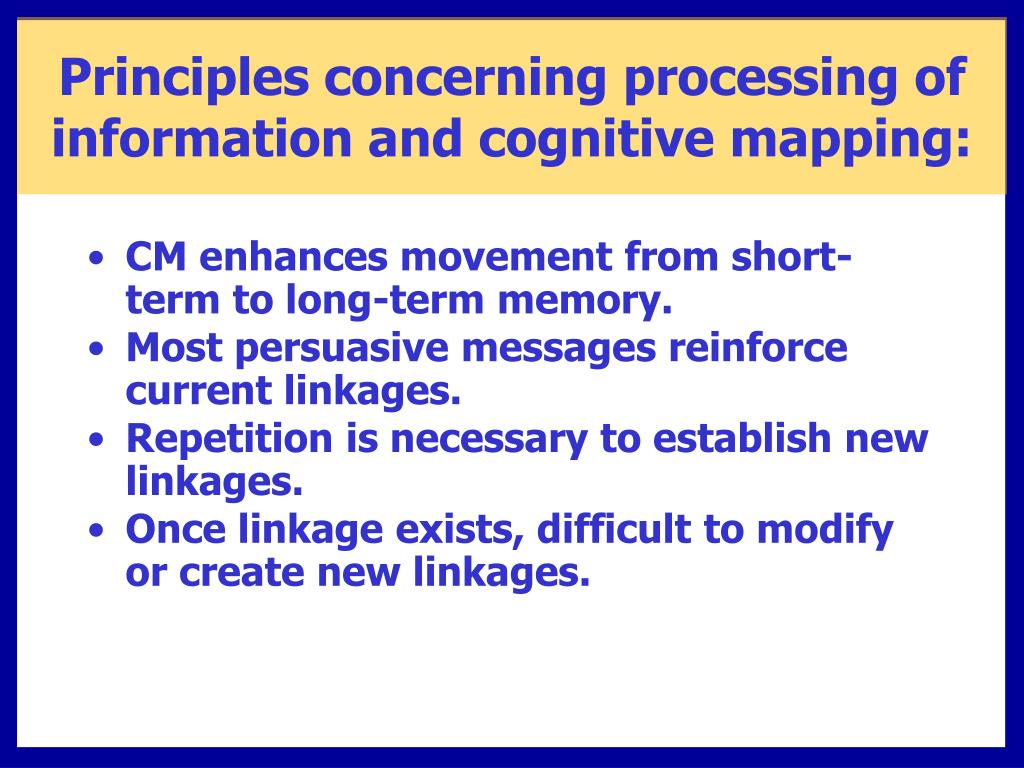 Principles concerning processing of information and cognitive mapping:

• CM enhances movement from short-term to long-term memory.
• Most persuasive messages reinforce current linkages.
• Repetition is necessary to establish new linkages.
• Once linkage exists, difficult to modify or create new linkages.